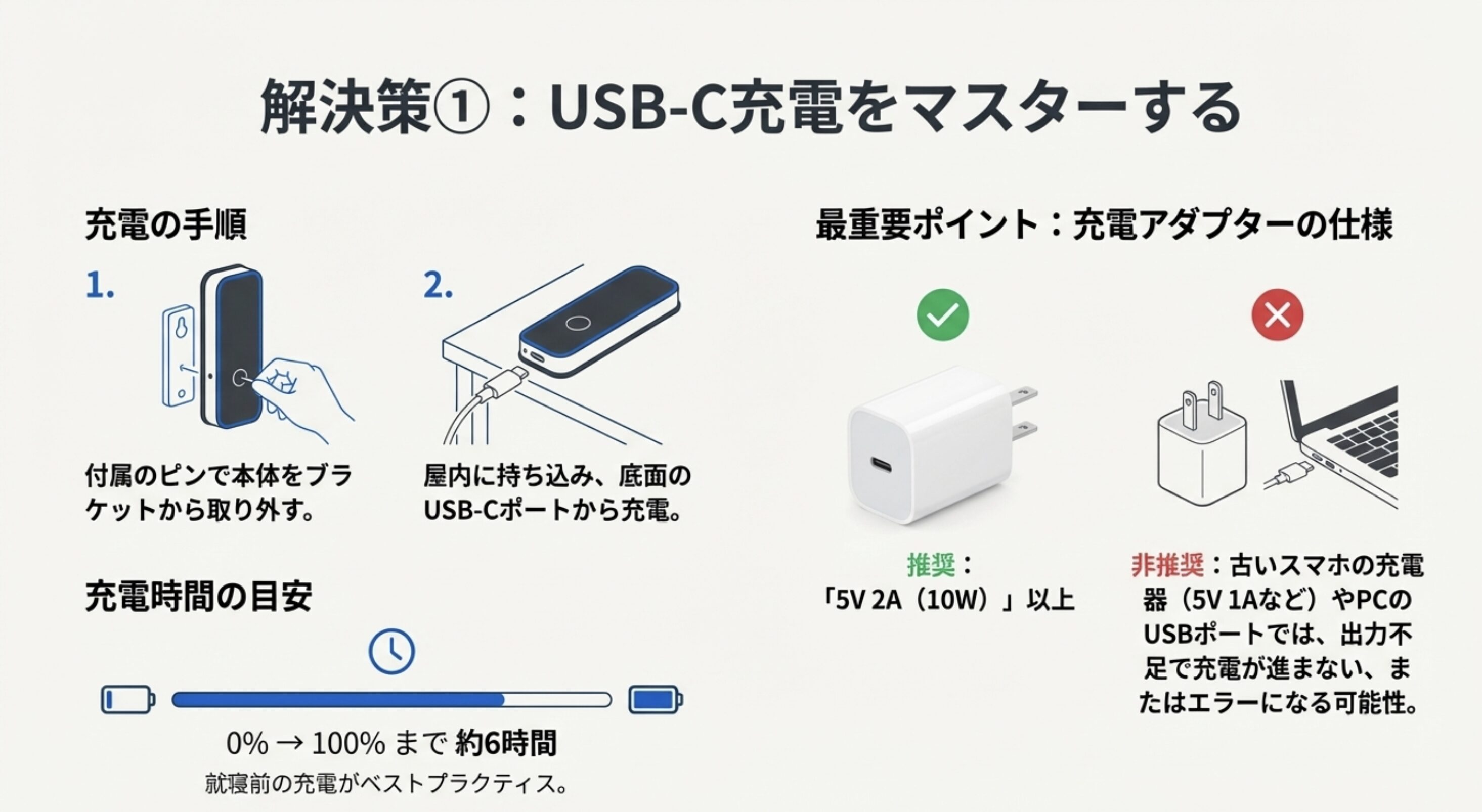 解決策①：USB-C充電をマスターする

充電の手順

1.

付属のピンで本体をブラケットから取り外す。

2.

屋内に持ち込み、底面のUSB-Cポートから充電。

充電時間の目安

0% → 100% まで 約6時間

就寝前の充電がベストプラクティス。

最重要ポイント：充電アダプターの仕様

推奨：
「5V 2A（10W）」以上

非推奨：古いスマホの充電器（5V 1Aなど）やPCのUSBポートでは、出力不足で充電が進まない、またはエラーになる可能性。